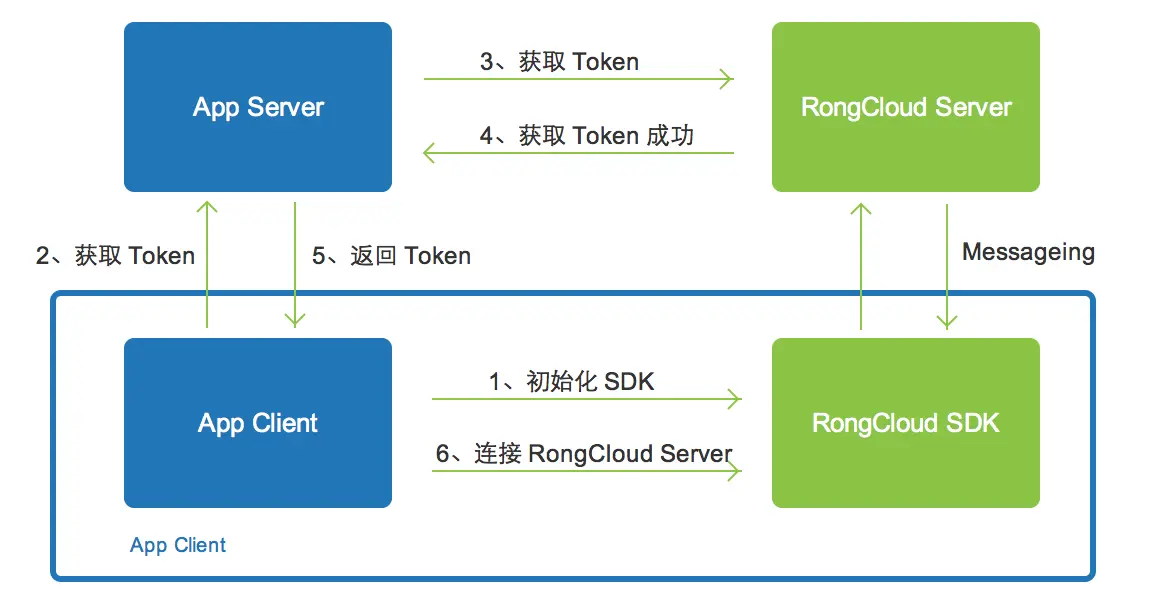 App Server

3、获取 Token

4、获取 Token 成功

RongCloud Server

2、获取 Token

5、返回 Token

Messageing

App Client

1、初始化 SDK

6、连接 RongCloud Server

RongCloud SDK

App Client